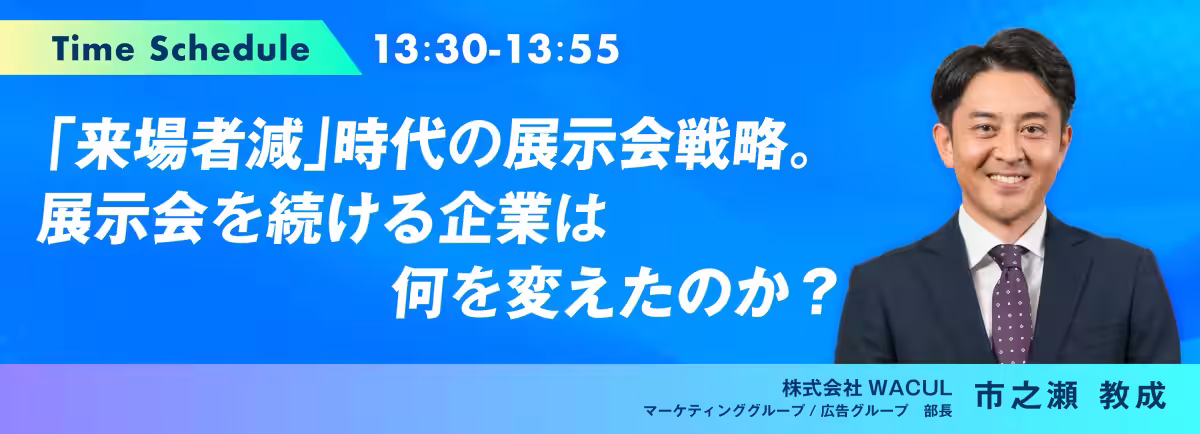 Time Schedule 13:30-13:55

「来場者減」時代の展示会戦略。
展示会を続ける企業は
何を変えたのか？

株式会社 WACUL
マーケティンググループ / 広告グループ　部長

市之瀬　教成